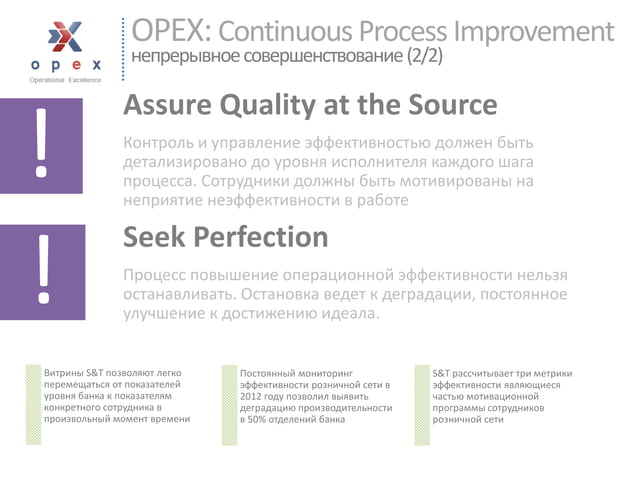 opex
Operational Excellence

OPEX: Continuous Process Improvement
непрерывное совершенствование (2/2)

!

Assure Quality at the Source

Контроль и управление эффективностью должен быть детализировано до уровня исполнителя каждого шага процесса. Сотрудники должны быть мотивированы на неприятие неэффективности в работе

!

Seek Perfection

Процесс повышение операционной эффективности нельзя останавливать. Остановка ведет к деградации, постоянное улучшение к достижению идеала.

Витрины S&T позволяют легко перемещаться от показателей уровня банка к показателям конкретного сотрудника в произвольный момент времени

Постоянный мониторинг эффективности розничной сети в 2012 году позволил выявить деградацию производительности в 50% отделений банка

S&T рассчитывает три метрики эффективности являющиеся частью мотивационной программы сотрудников розничной сети